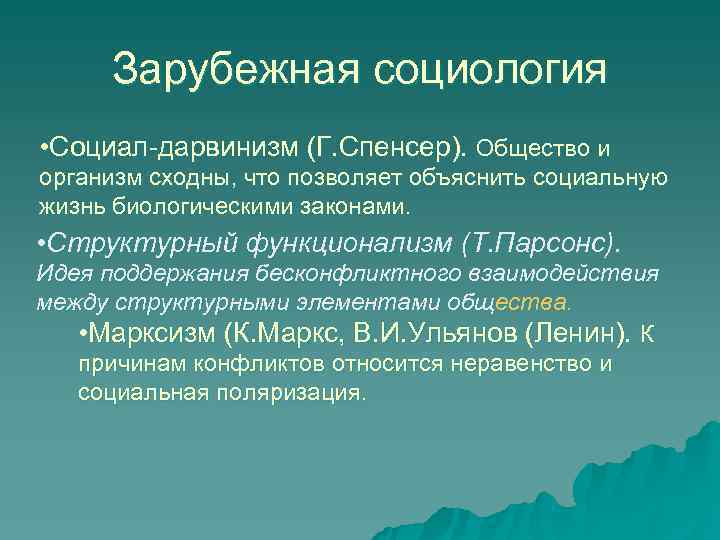 Зарубежная социология

•Социал-дарвинизм (Г.Спенсер). Общество и организм сходны, что позволяет объяснить социальную жизнь биологическими законами.

•Структурный функционализм (Т.Парсонс). Идея поддержания бесконфликтного взаимодействия между структурными элементами общества.

•Марксизм (К.Маркс, В.И.Ульянов (Ленин). К причинам конфликтов относится неравенство и социальная поляризация.